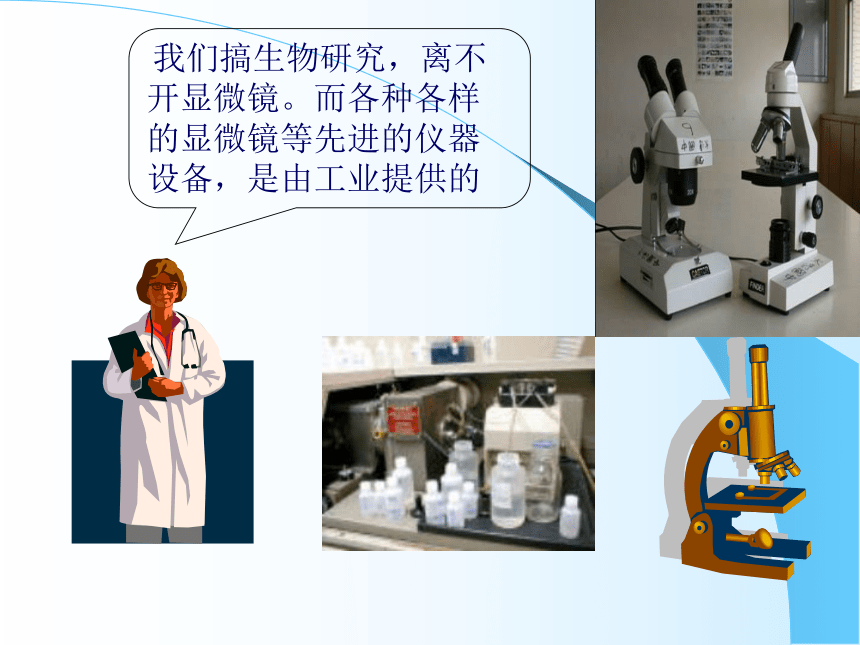 我们搞生物研究，离不开显微镜。而各种各样的显微镜等先进的仪器设备，是由工业提供的